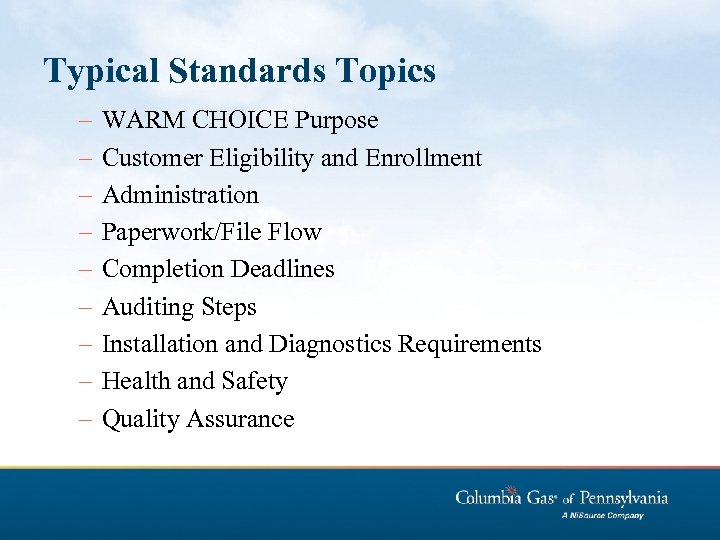 Typical Standards Topics

– WARM CHOICE Purpose
– Customer Eligibility and Enrollment
– Administration
– Paperwork/File Flow
– Completion Deadlines
– Auditing Steps
– Installation and Diagnostics Requirements
– Health and Safety
– Quality Assurance

Columbia Gas of Pennsylvania
A NiSource Company